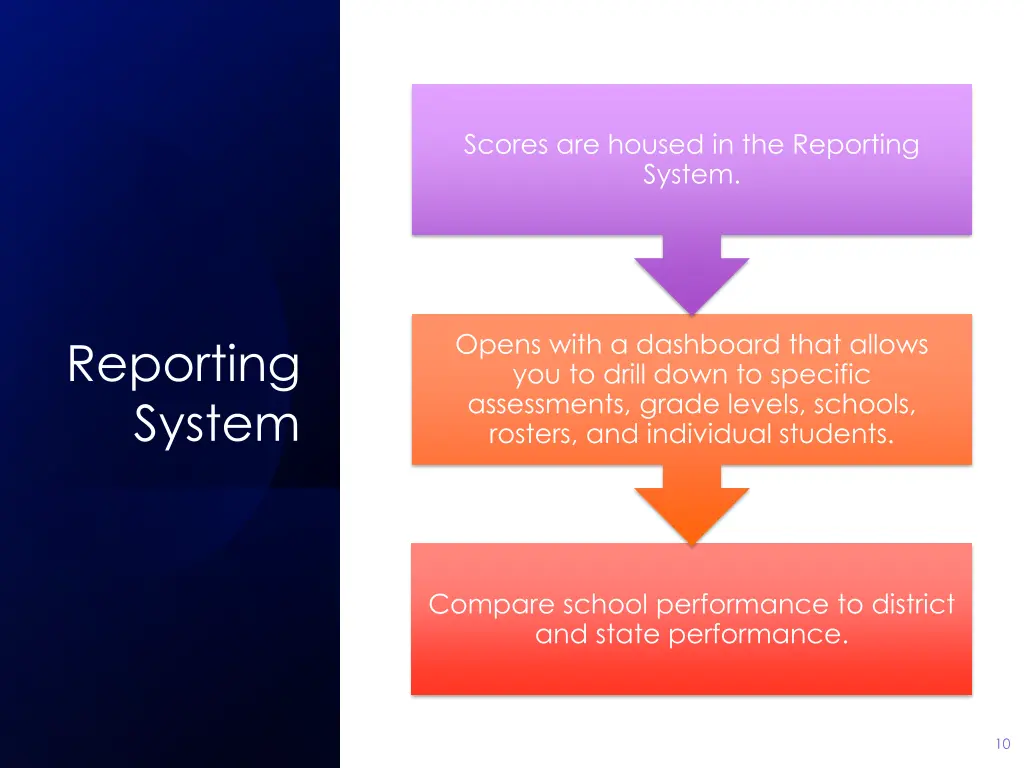 Reporting System

Scores are housed in the Reporting System.

Opens with a dashboard that allows you to drill down to specific assessments, grade levels, schools, rosters, and individual students.

Compare school performance to district and state performance.

10